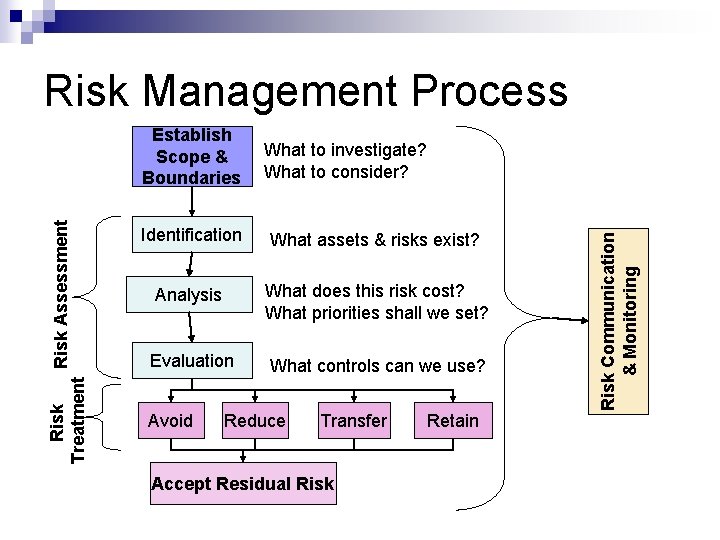 Risk Management Process

Establish Scope & Boundaries

What to investigate?
What to consider?

Risk Assessment

Identification

What assets & risks exist?

Analysis

What does this risk cost?
What priorities shall we set?

Evaluation

What controls can we use?

Risk Treatment

Avoid

Reduce

Transfer

Retain

Accept Residual Risk

Risk Communication & Monitoring